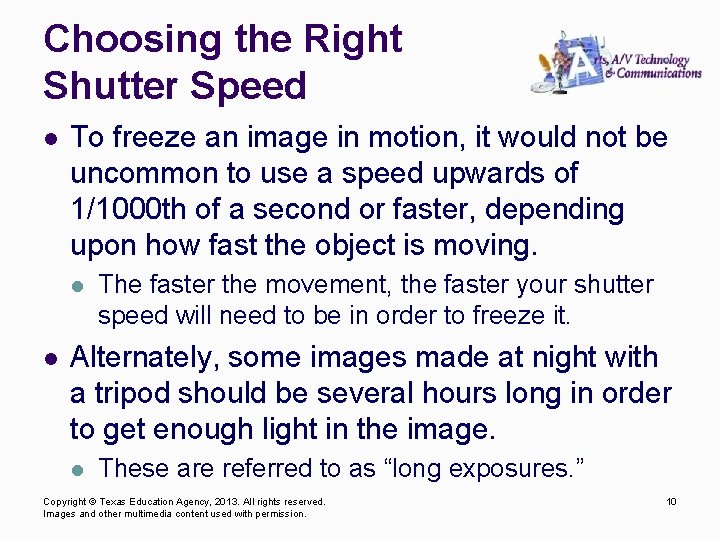 Choosing the Right Shutter Speed

Arts, A/V Technology & Communications

- To freeze an image in motion, it would not be uncommon to use a speed upwards of 1/1000th of a second or faster, depending upon how fast the object is moving.
  - The faster the movement, the faster your shutter speed will need to be in order to freeze it.
- Alternately, some images made at night with a tripod should be several hours long in order to get enough light in the image.
  - These are referred to as “long exposures.”

Copyright © Texas Education Agency, 2013. All rights reserved.
Images and other multimedia content used with permission.

10